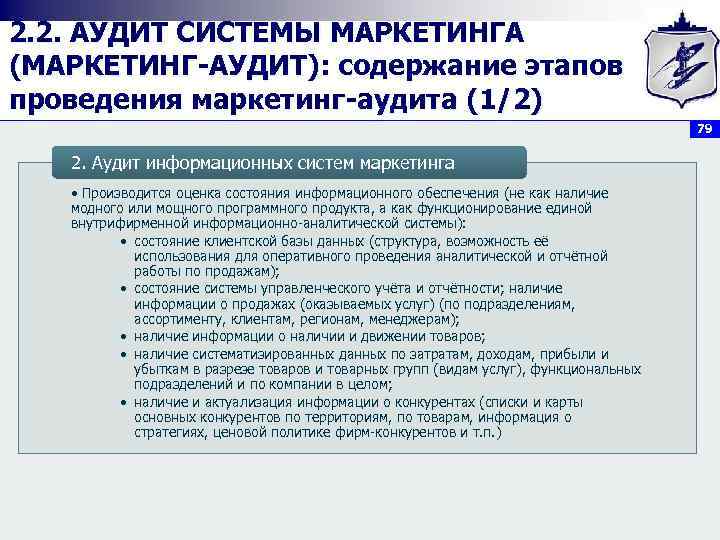 2.2. АУДИТ СИСТЕМЫ МАРКЕТИНГА (МАРКЕТИНГ-АУДИТ): содержание этапов проведения маркетинг-аудита (1/2)

79

2. Аудит информационных систем маркетинга

• Производится оценка состояния информационного обеспечения (не как наличие модного или мощного программного продукта, а как функционирование единой внутрифирменной информационно-аналитической системы):

• состояние клиентской базы данных (структура, возможность её использования для оперативного проведения аналитической и отчётной работы по продажам);
• состояние системы управленческого учёта и отчётности; наличие информации о продажах (оказываемых услуг) (по подразделениям, ассортименту, клиентам, регионам, менеджерам);
• наличие информации о наличии и движении товаров;
• наличие систематизированных данных по затратам, доходам, прибыли и убыткам в разрезе товаров и товарных групп (видам услуг), функциональных подразделений и по компании в целом;
• наличие и актуализация информации о конкурентах (списки и карты основных конкурентов по территориям, по товарам, информация о стратегиях, ценовой политике фирм-конкурентов и т.п.)